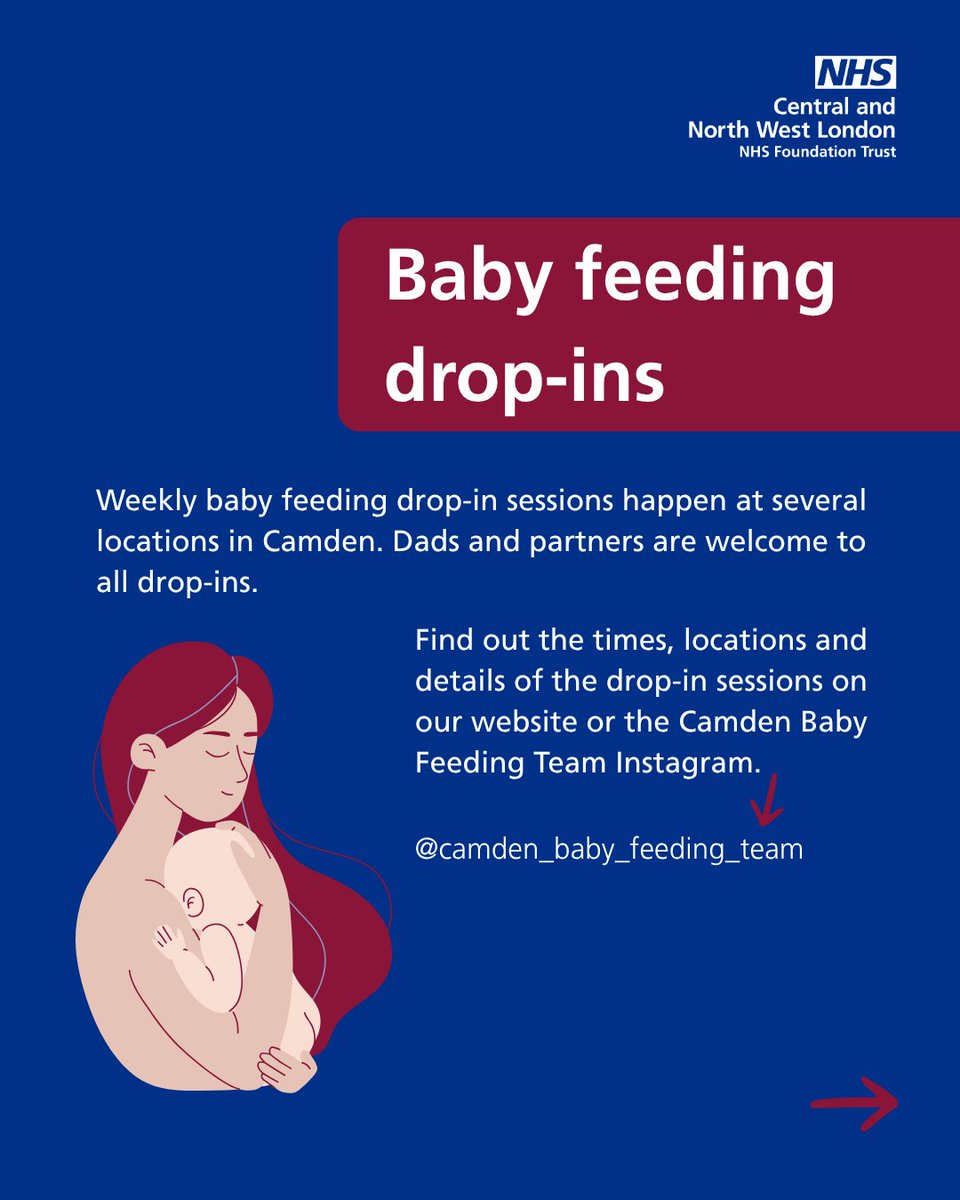 NHS
Central and North West London
NHS Foundation Trust

Baby feeding drop-ins

Weekly baby feeding drop-in sessions happen at several locations in Camden. Dads and partners are welcome to all drop-ins.

Find out the times, locations and details of the drop-in sessions on our website or the Camden Baby Feeding Team Instagram.

@camden_baby_feeding_team